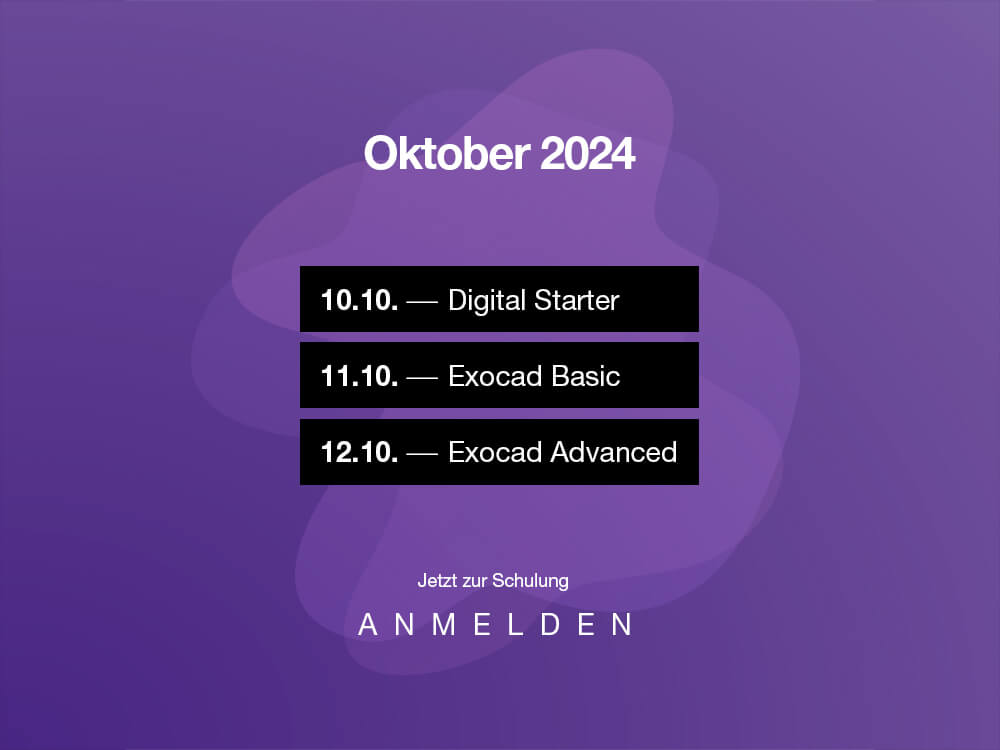 Oktober 2024

10.10. — Digital Starter

11.10. — Exocad Basic

12.10. — Exocad Advanced

Jetzt zur Schulung

ANMELDEN